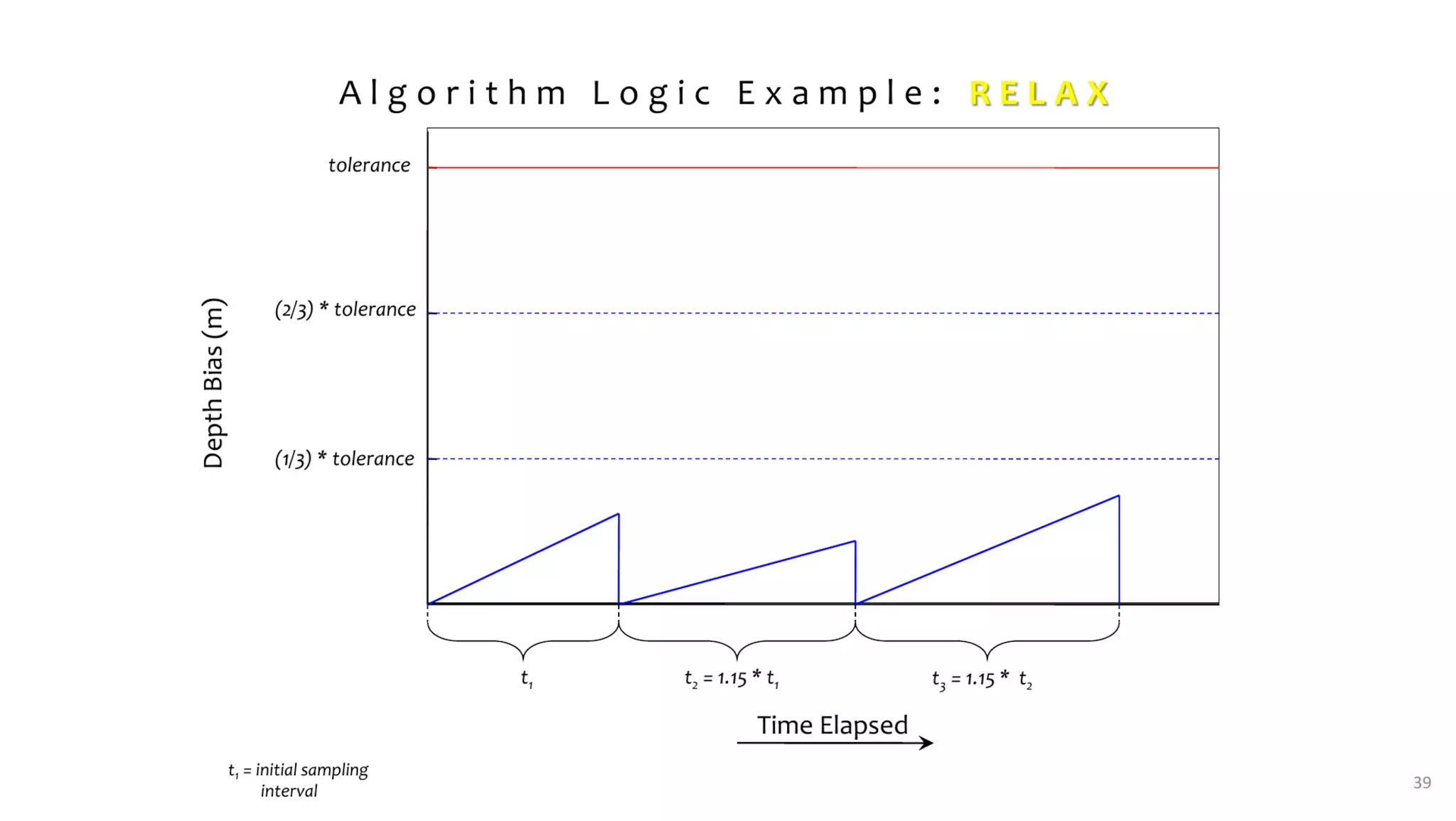 Algorithm Logic Example: RELAX

Depth Bias (m)

tolerance

(2/3) * tolerance

(1/3) * tolerance

$t_1$

$t_2 = 1.15 * t_1$

$t_3 = 1.15 * t_2$

Time Elapsed

$t_1$ = initial sampling interval

39